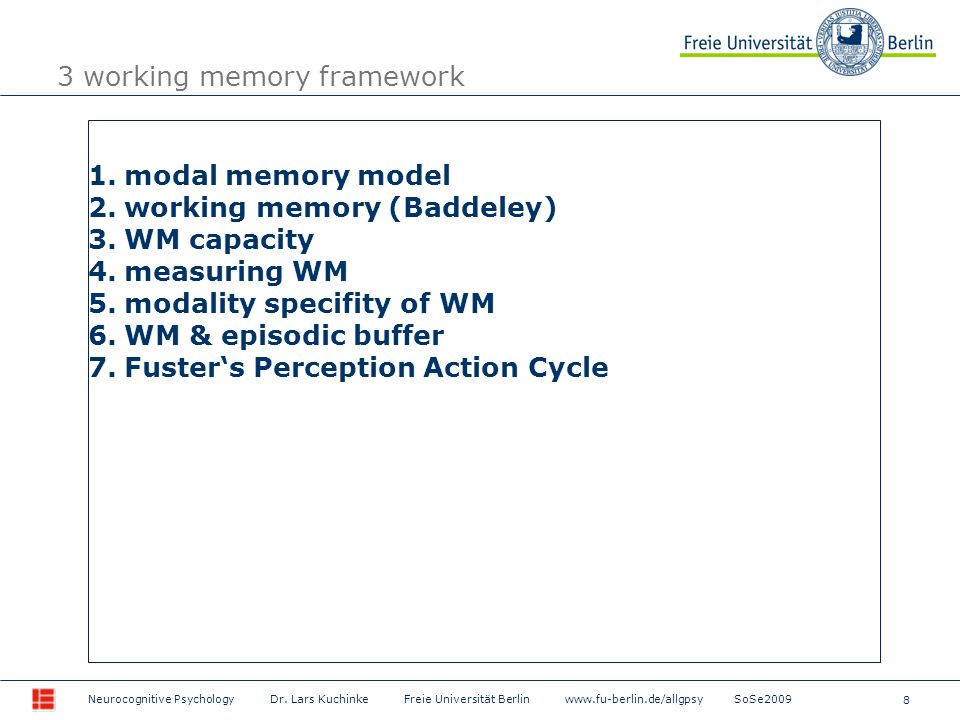 Freie Universität Berlin

3 working memory framework

1. modal memory model
2. working memory (Baddeley)
3. WM capacity
4. measuring WM
5. modality specifity of WM
6. WM & episodic buffer
7. Fuster‘s Perception Action Cycle

Neurocognitive Psychology Dr. Lars Kuchinke Freie Universität Berlin www.fu-berlin.de/allgpsy SoSe2009 8